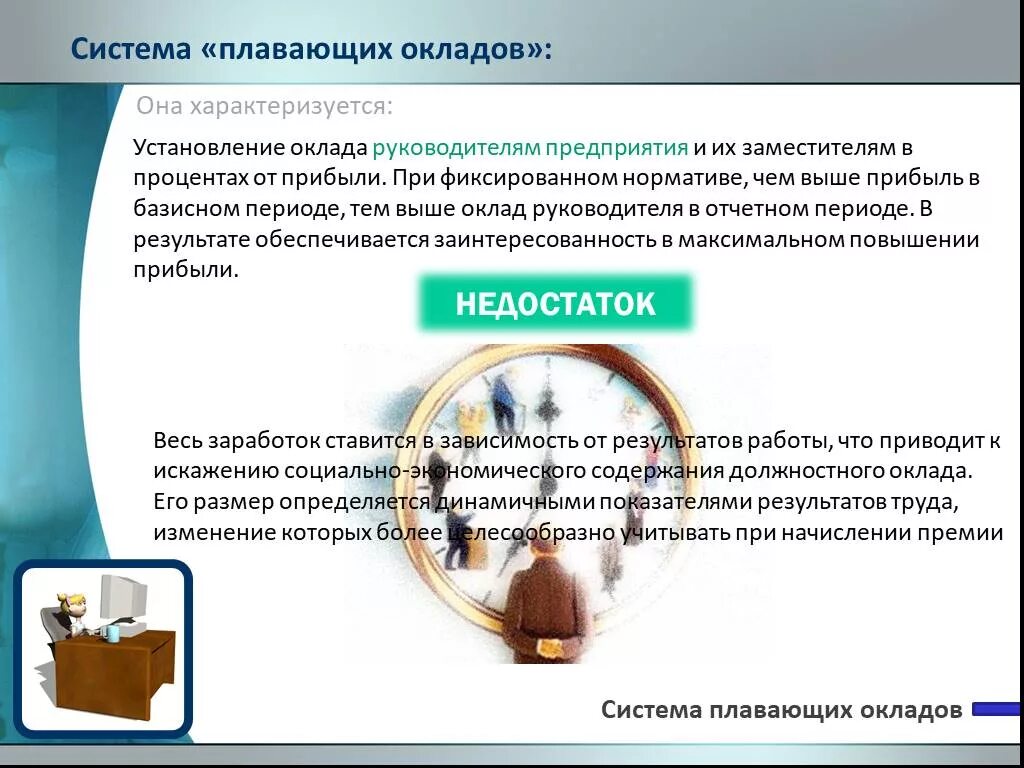 Система «плавающих окладов»:

Она характеризуется:

Установление оклада руководителям предприятия и их заместителям в процентах от прибыли. При фиксированном нормативе, чем выше прибыль в базисном периоде, тем выше оклад руководителя в отчетном периоде. В результате обеспечивается заинтересованность в максимальном повышении прибыли.

НЕДОСТАТОК

Весь заработок ставится в зависимость от результатов работы, что приводит к искажению социально-экономического содержания должностного оклада. Его размер определяется динамичными показателями результатов труда, изменение которых более целесообразно учитывать при начислении премии

Система плавающих окладов